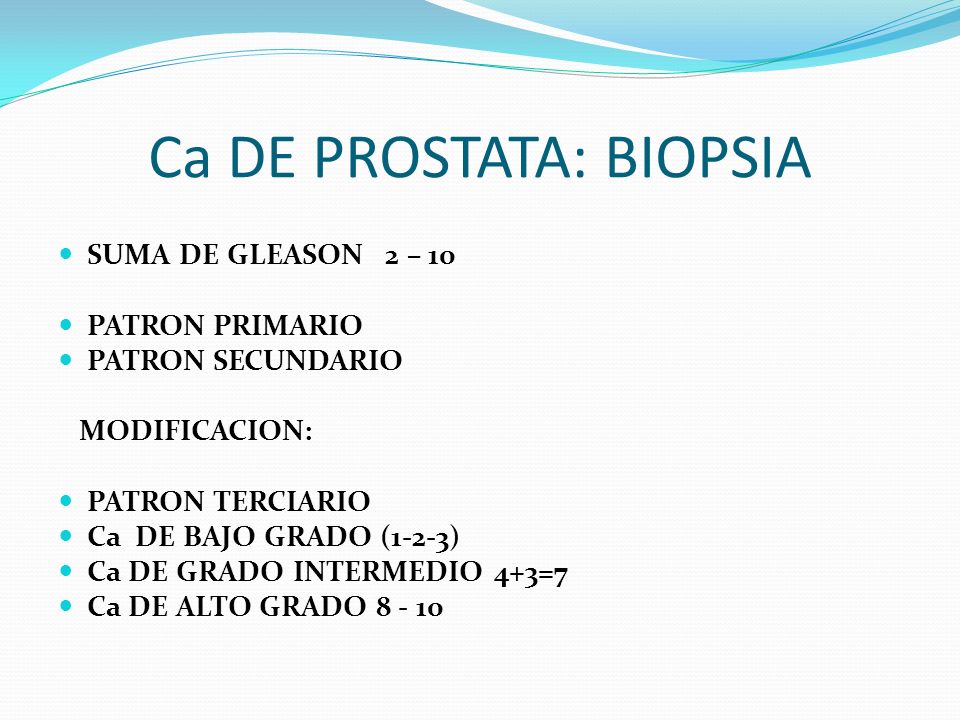 Ca DE PROSTATA: BIOPSIA

- SUMA DE GLEASON 2 – 10

- PATRON PRIMARIO
- PATRON SECUNDARIO

MODIFICACION:

- PATRON TERCIARIO
- Ca DE BAJO GRADO (1-2-3)
- Ca DE GRADO INTERMEDIO 4+3=7
- Ca DE ALTO GRADO 8 - 10